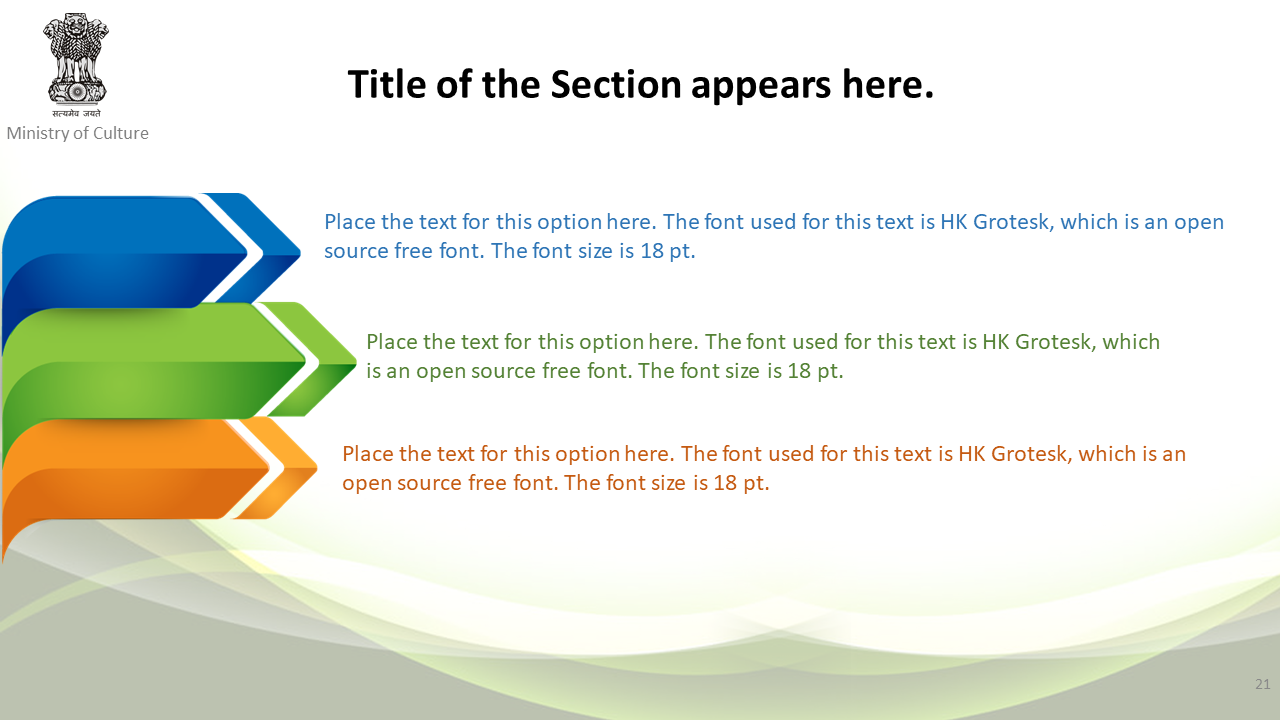 सत्यमेव जयते
Ministry of Culture

Title of the Section appears here.

Place the text for this option here. The font used for this text is HK Grotesk, which is an open source free font. The font size is 18 pt.

Place the text for this option here. The font used for this text is HK Grotesk, which is an open source free font. The font size is 18 pt.

Place the text for this option here. The font used for this text is HK Grotesk, which is an open source free font. The font size is 18 pt.

21